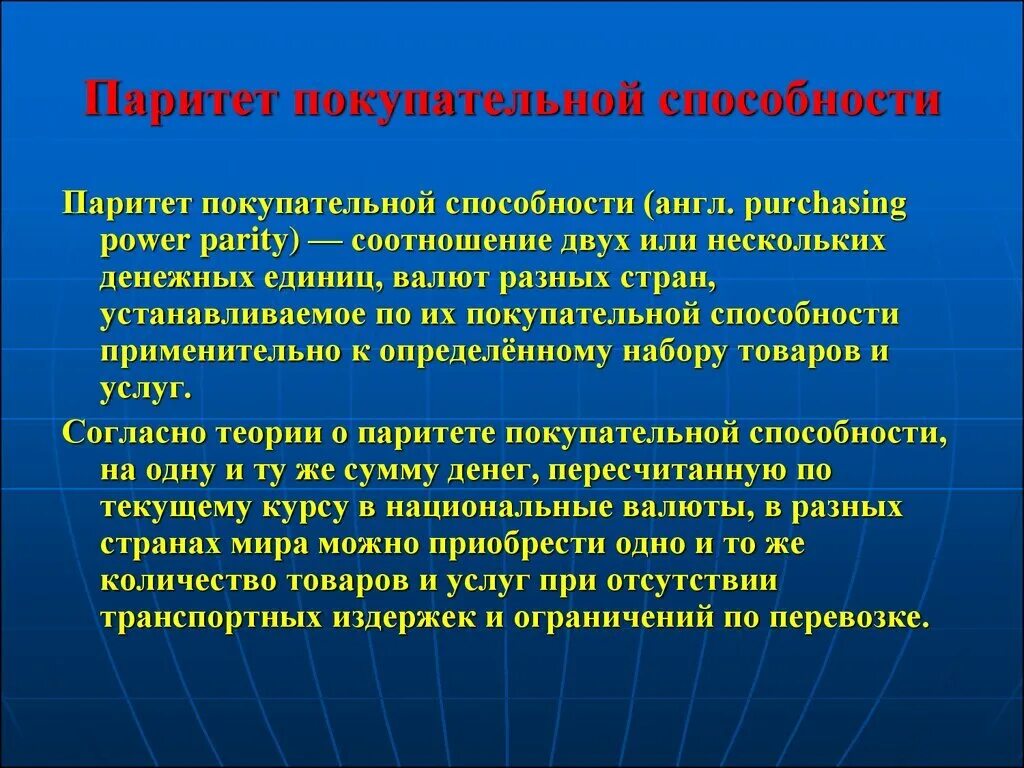 Паритет покупательной способности

Паритет покупательной способности (англ. purchasing power parity) — соотношение двух или нескольких денежных единиц, валют разных стран, устанавливаемое по их покупательной способности применительно к определённому набору товаров и услуг.

Согласно теории о паритете покупательной способности, на одну и ту же сумму денег, пересчитанную по текущему курсу в национальные валюты, в разных странах мира можно приобрести одно и то же количество товаров и услуг при отсутствии транспортных издержек и ограничений по перевозке.